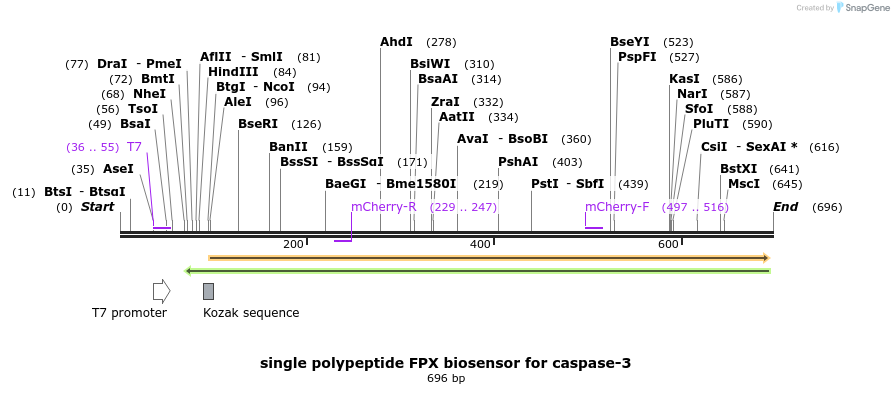 Created by SnapGene

(77) DraI - PmeI
(72) BmtI
(68) NheI
(56) TsoI
(49) BsaI
(36 .. 55) T7
(35) AseI
(11) BtsI - BtsαI
(0) Start

AflII - SmlI (81)
HindIII (84)
BtgI - NcoI (94)
AleI (96)
BseRI (126)
BanII (159)
BssSI - BssSαI (171)
BaeGI - Bme1580I (219)
AhdI (278)
BsiWI (310)
BsaAI (314)
ZraI (332)
AatII (334)
AvaI - BsoBI (360)
PshAI (403)
PstI - SbfI (439)
mCherry-R (229 .. 247)

BseYI (523)
PspFI (527)
KasI (586)
NarI (587)
SfoI (588)
PluTI (590)
CsiI - SexAI * (616)
BstXI (641)
MscI (645)
mCherry-F (497 .. 516)
End (696)

200
400
600

T7 promoter
Kozak sequence

single polypeptide FPX biosensor for caspase-3
696 bp